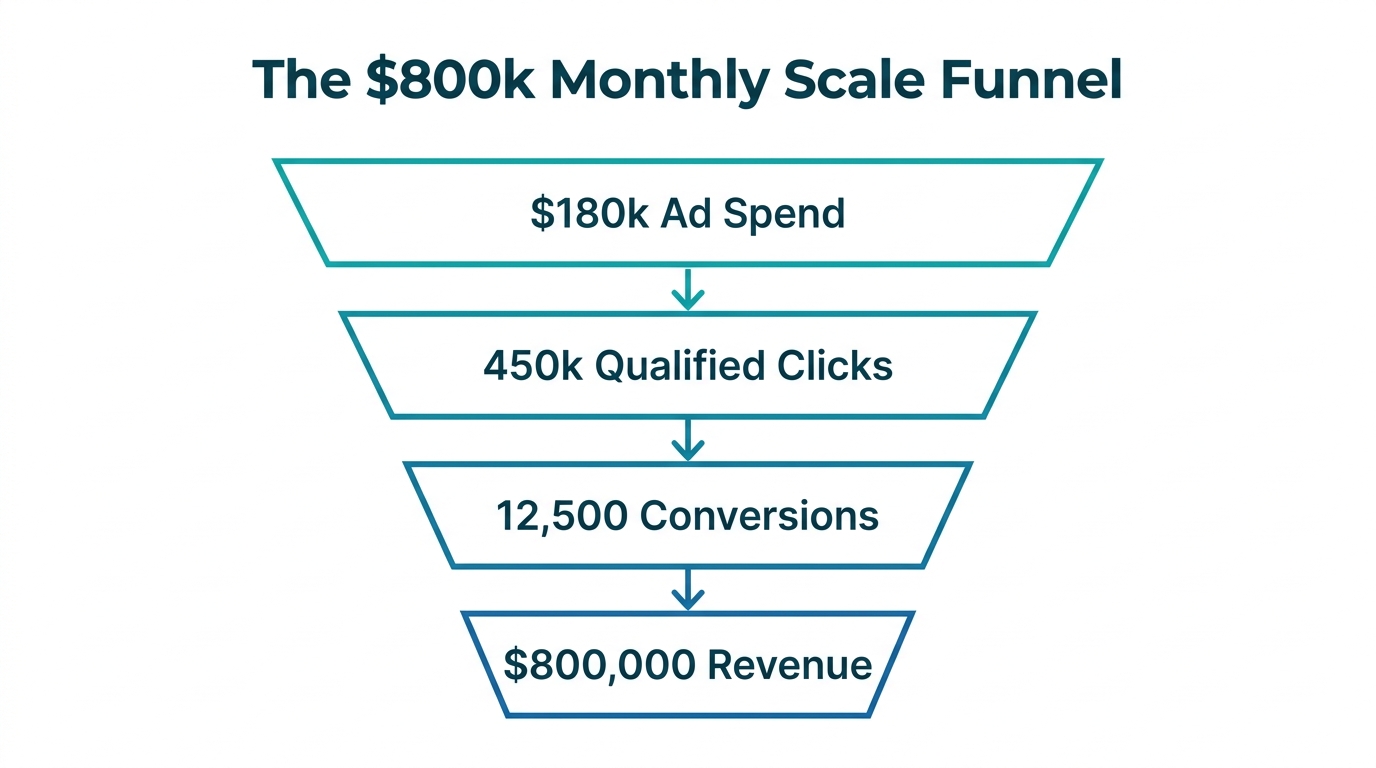 The \$800k Monthly Scale Funnel

\$180k Ad Spend

450k Qualified Clicks

12,500 Conversions

\$800,000 Revenue